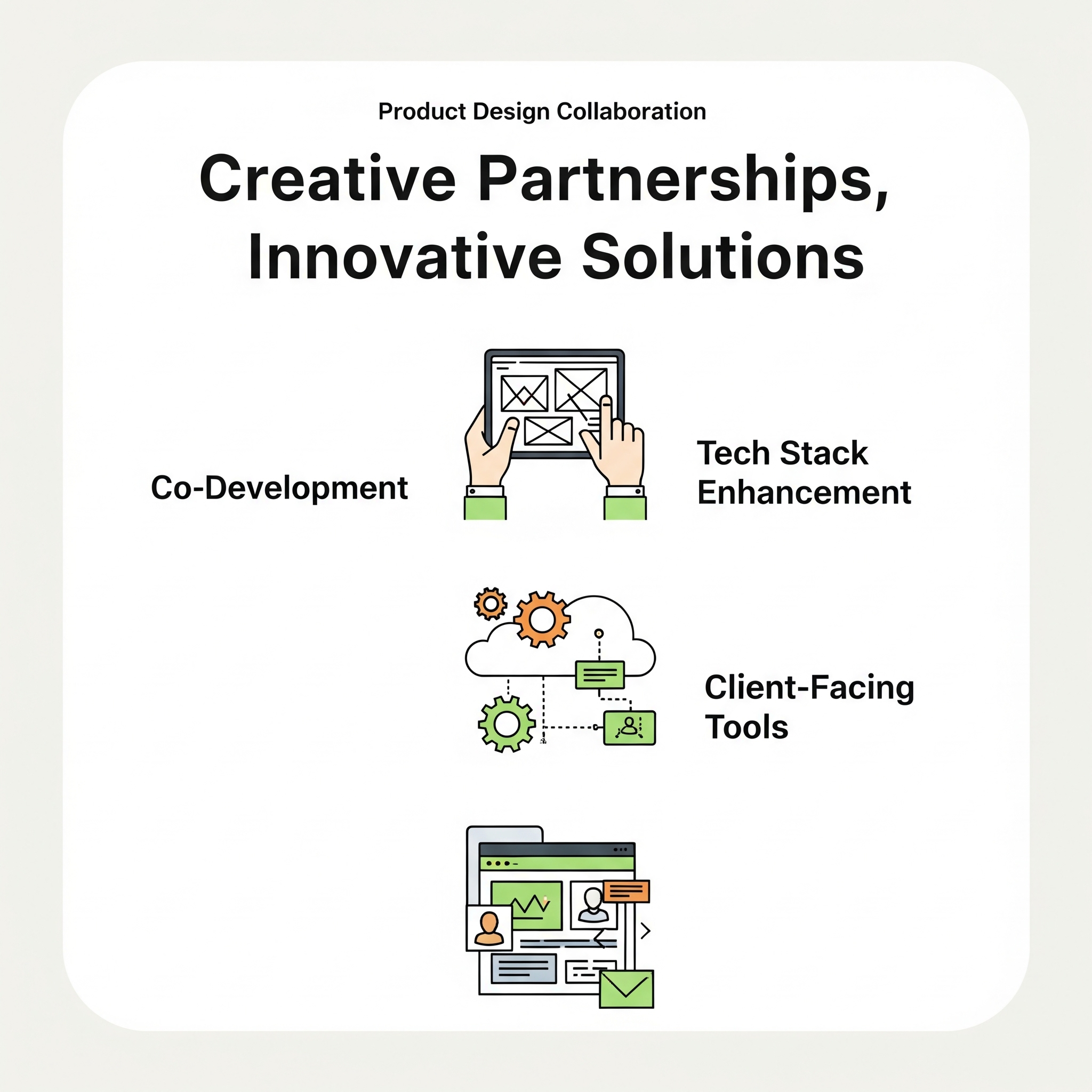 Product Design Collaboration

Creative Partnerships, Innovative Solutions

Co-Development

Tech Stack Enhancement

Client-Facing Tools